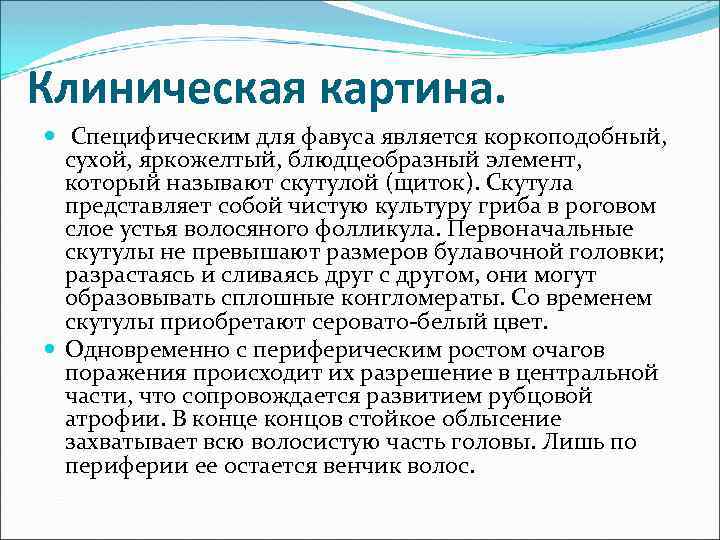 Клиническая картина.

Специфическим для фавуса является коркоподобный, сухой, яркожелтый, блюдцеобразный элемент, который называют скутулой (щиток). Скутула представляет собой чистую культуру гриба в роговом слое устья волосяного фолликула. Первоначальные скутулы не превышают размеров булавочной головки; разрастаясь и сливаясь друг с другом, они могут образовывать сплошные конгломераты. Со временем скутулы приобретают серовато-белый цвет.

Одновременно с периферическим ростом очагов поражения происходит их разрешение в центральной части, что сопровождается развитием рубцовой атрофии. В конце концов стойкое облысение захватывает всю волосистую часть головы. Лишь по периферии ее остается венчик волос.